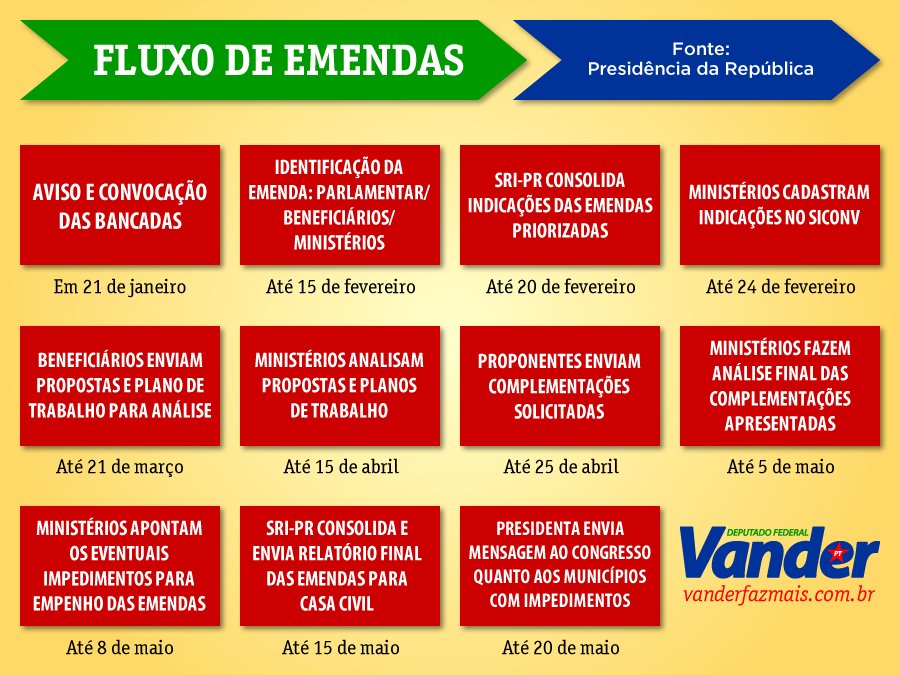 FLUXO DE EMENDAS

Fonte:
Presidência da República

AVISO E CONVOCAÇÃO DAS BANCADAS

Em 21 de janeiro

IDENTIFICAÇÃO DA EMENDA: PARLAMENTAR/ BENEFICIÁRIOS/ MINISTÉRIOS

Até 15 de fevereiro

SRI-PR CONSOLIDA INDICAÇÕES DAS EMENDAS PRIORIZADAS

Até 20 de fevereiro

MINISTÉRIOS CADASTRAM INDICAÇÕES NO SICONV

Até 24 de fevereiro

BENEFICIÁRIOS ENVIAM PROPOSTAS E PLANO DE TRABALHO PARA ANÁLISE

Até 21 de março

MINISTÉRIOS ANALISAM PROPOSTAS E PLANOS DE TRABALHO

Até 15 de abril

PROPONENTES ENVIAM COMPLEMENTAÇÕES SOLICITADAS

Até 25 de abril

MINISTÉRIOS FAZEM ANÁLISE FINAL DAS COMPLEMENTAÇÕES APRESENTADAS

Até 5 de maio

MINISTÉRIOS APONTAM OS EVENTUAIS IMPEDIMENTOS PARA EMPENHO DAS EMENDAS

Até 8 de maio

SRI-PR CONSOLIDA E ENVIA RELATÓRIO FINAL DAS EMENDAS PARA CASA CIVIL

Até 15 de maio

PRESIDENTA ENVIA MENSAGEM AO CONGRESSO QUANTO AOS MUNICÍPIOS COM IMPEDIMENTOS

Até 20 de maio

DEPUTADO FEDERAL
Vander
PT
vanderfazmais.com.br